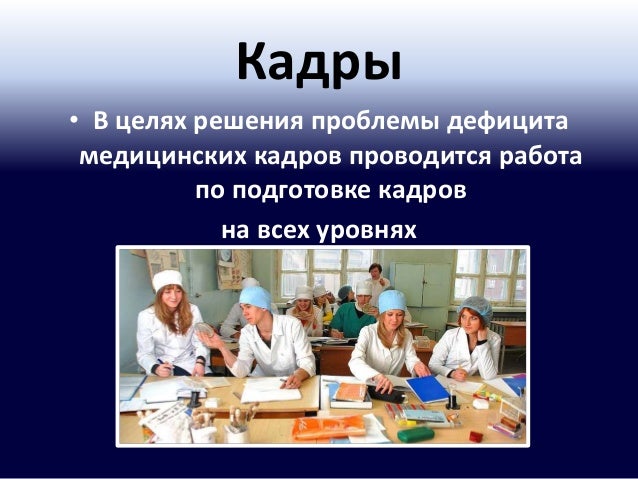 Кадры

• В целях решения проблемы дефицита медицинских кадров проводится работа по подготовке кадров на всех уровнях